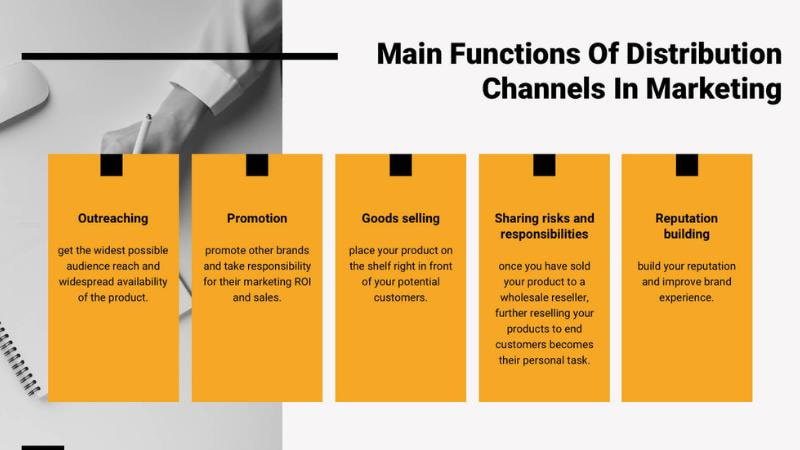 Main Functions Of Distribution Channels In Marketing

Outreaching

get the widest possible audience reach and widespread availability of the product.

Promotion

promote other brands and take responsibility for their marketing ROI and sales.

Goods selling

place your product on the shelf right in front of your potential customers.

Sharing risks and responsibilities

once you have sold your product to a wholesale reseller, further reselling your products to end customers becomes their personal task.

Reputation building

build your reputation and improve brand experience.